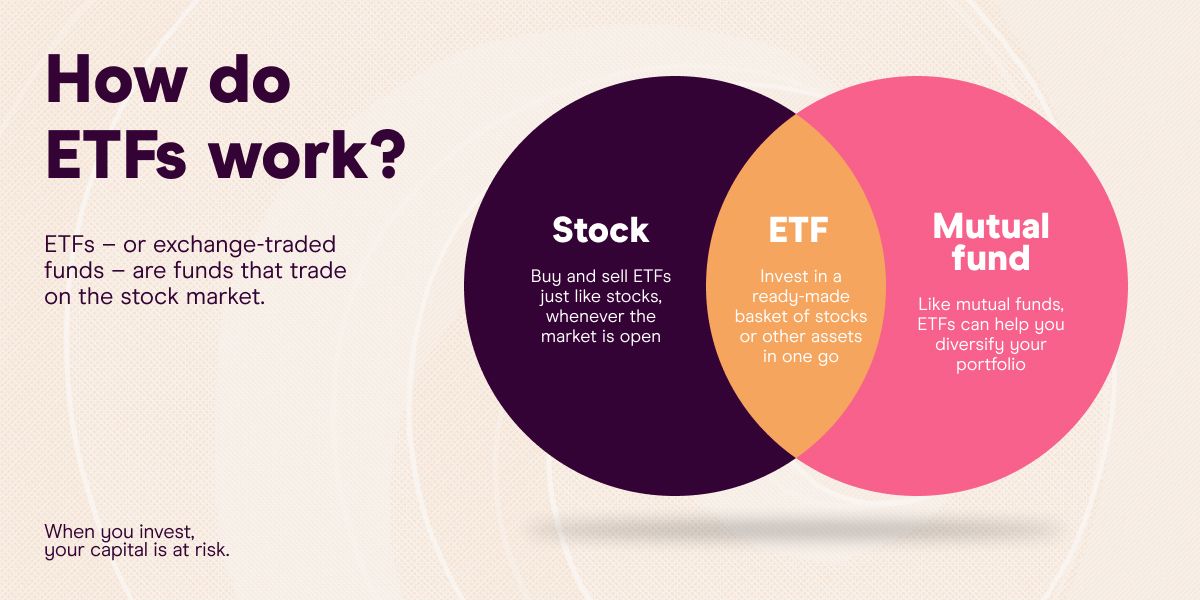 How do ETFs work?

ETFs – or exchange-traded funds – are funds that trade on the stock market.

Stock

Buy and sell ETFs just like stocks, whenever the market is open

ETF

Invest in a ready-made basket of stocks or other assets in one go

Mutual fund

Like mutual funds, ETFs can help you diversify your portfolio

When you invest, your capital is at risk.